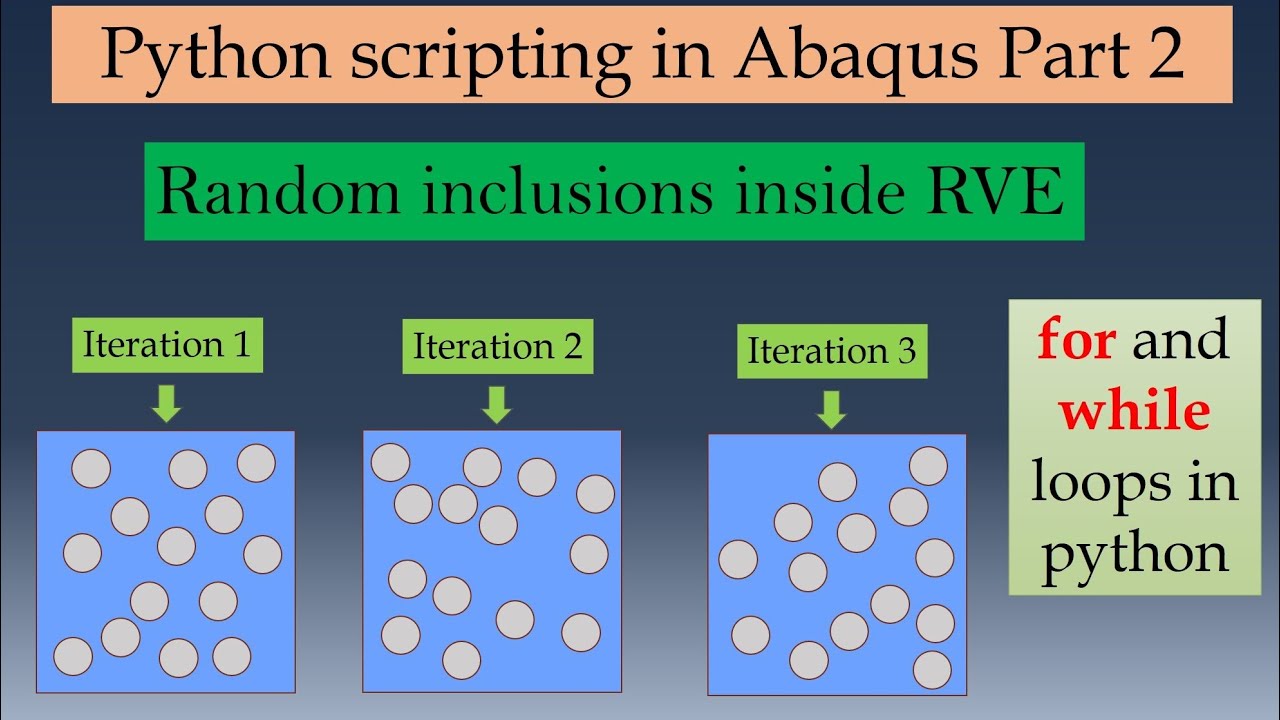 Python scripting in Abaqus Part 2

Random inclusions inside RVE

Iteration 1

Iteration 2

Iteration 3

for and while loops in python